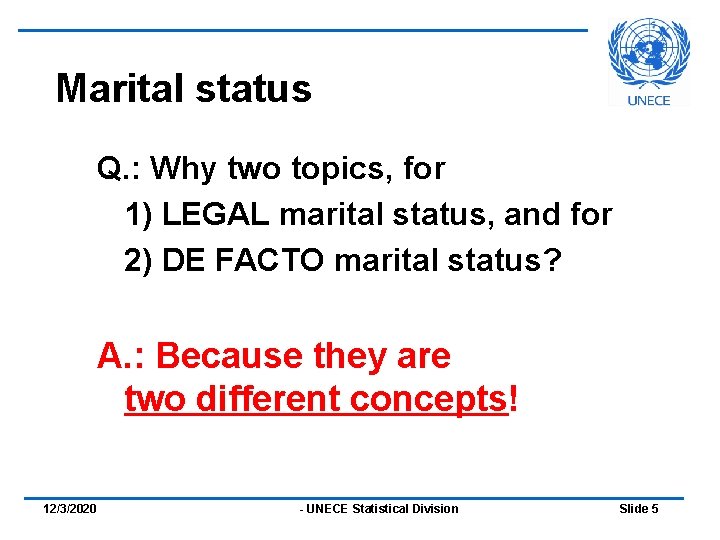 UNECE

Marital status

Q.: Why two topics, for

1) LEGAL marital status, and for

2) DE FACTO marital status?

A.: Because they are two different concepts!

12/3/2020

- UNECE Statistical Division

Slide 5